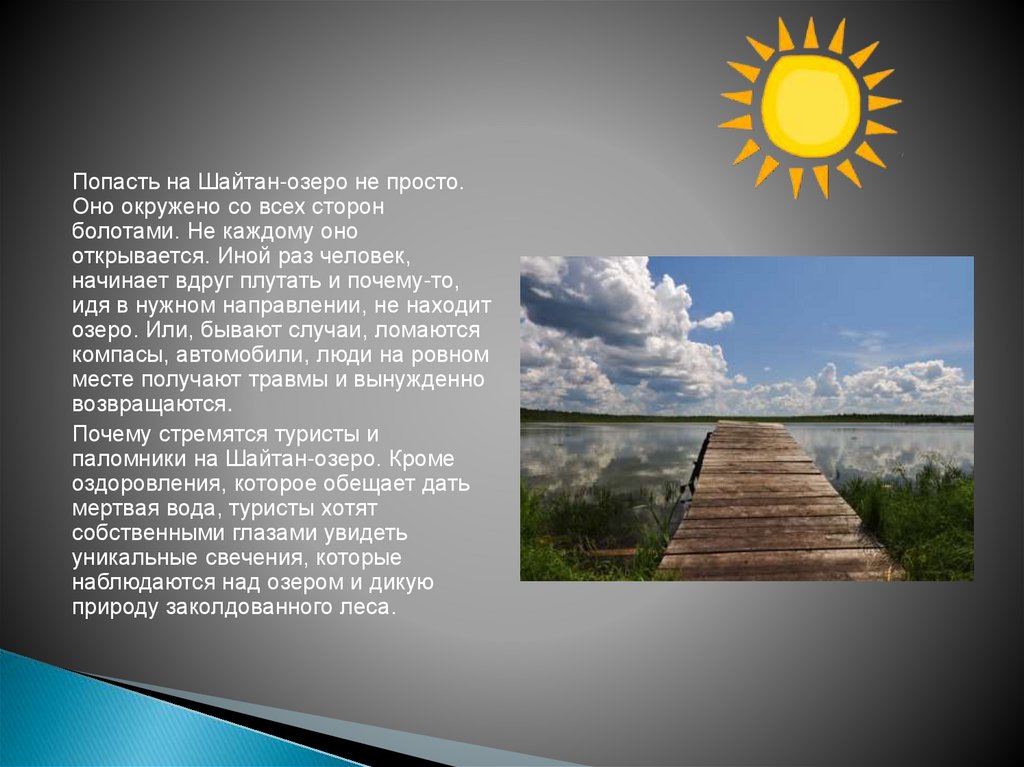 Попасть на Шайтан-озеро не просто. Оно окружено со всех сторон болотами. Не каждому оно открывается. Иной раз человек, начинает вдруг плутать и почему-то, идя в нужном направлении, не находит озеро. Или, бывают случаи, ломаются компасы, автомобили, люди на ровном месте получают травмы и вынужденно возвращаются.

Почему стремятся туристы и паломники на Шайтан-озеро. Кроме оздоровления, которое обещает дать мертвая вода, туристы хотят собственными глазами увидеть уникальные свечения, которые наблюдаются над озером и дикую природу заколдованного леса.